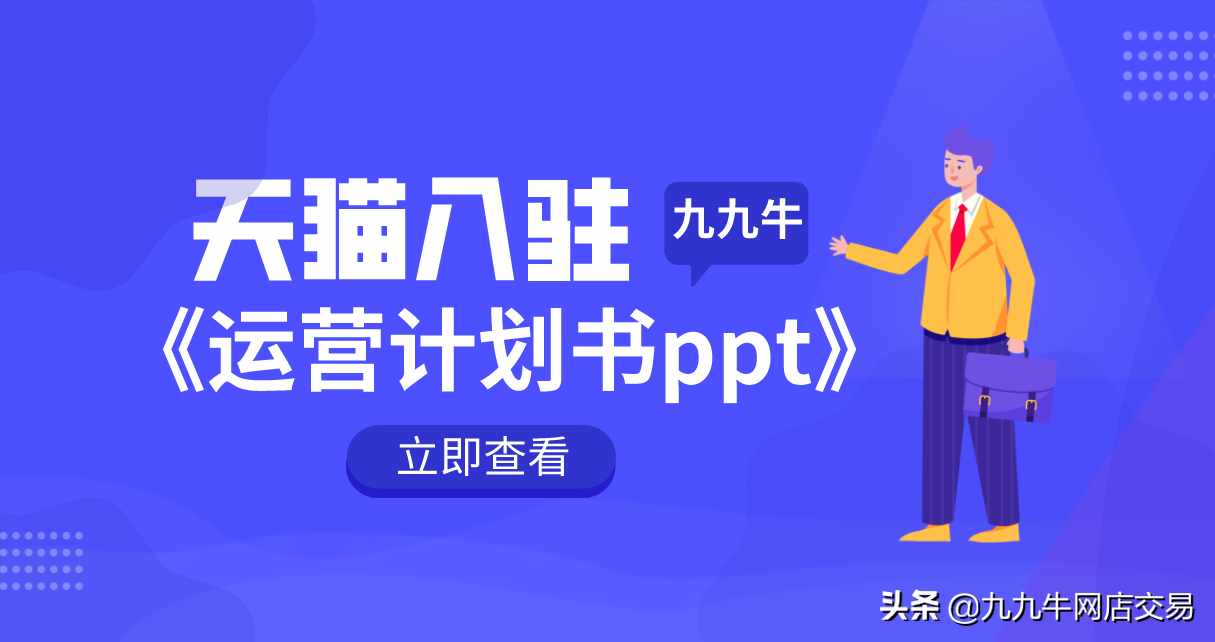 天猫入驻

九九牛

《运营计划书ppt》

立即查看

头条 @九九牛网店交易